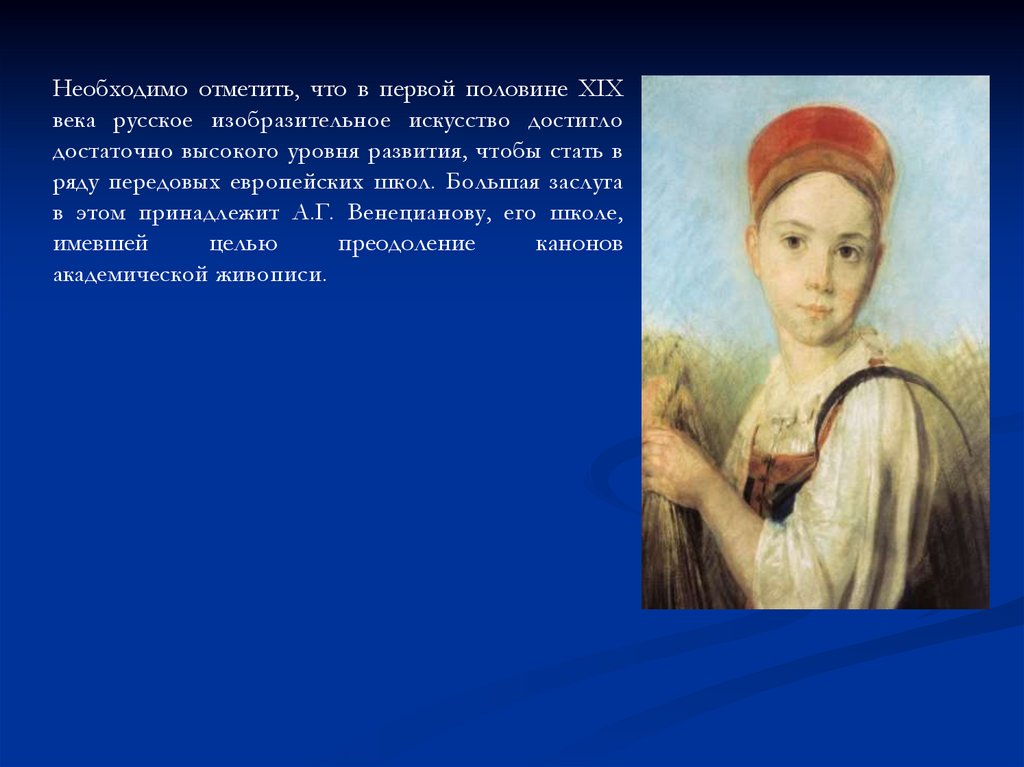 Необходимо отметить, что в первой половине XIX века русское изобразительное искусство достигло достаточно высокого уровня развития, чтобы стать в ряду передовых европейских школ. Большая заслуга в этом принадлежит А.Г. Венецианову, его школе, имевшей целью преодоление канонов академической живописи.